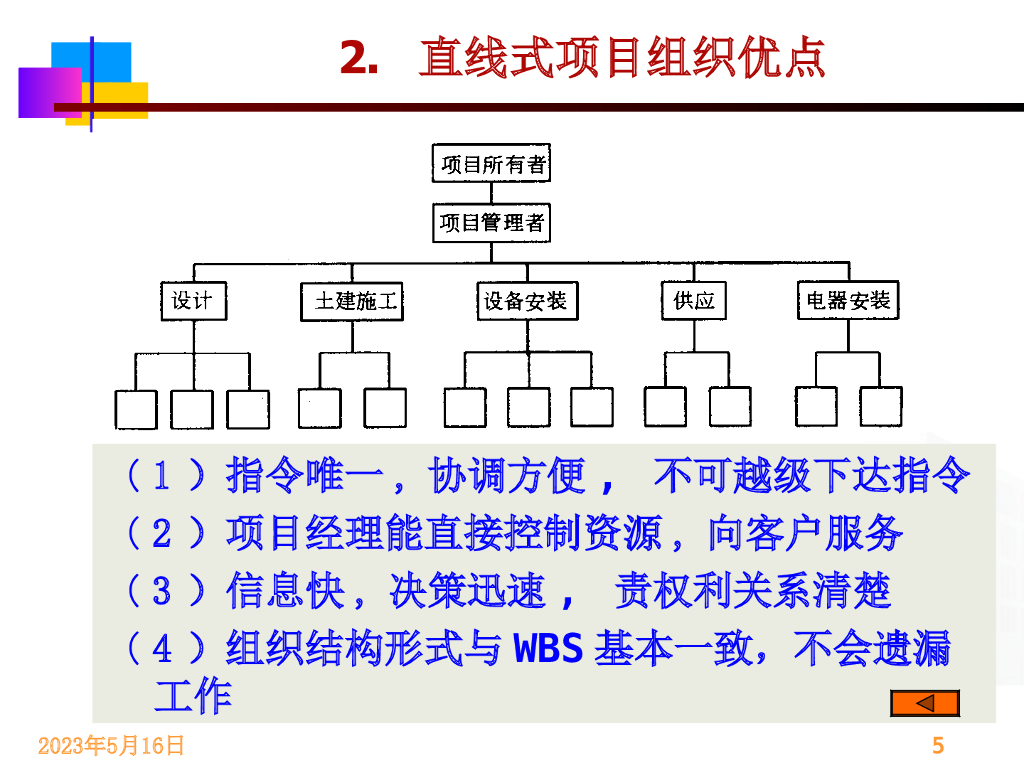 2. 直线式项目组织优点

项目所有者

项目管理者

设计

土建施工

设备安装

供应

电器安装

（1）指令唯一，协调方便， 不可越级下达指令
（2）项目经理能直接控制资源，向客户服务
（3）信息快，决策迅速， 责权利关系清楚
（4）组织结构形式与 WBS 基本一致，不会遗漏工作

2023年5月16日

5